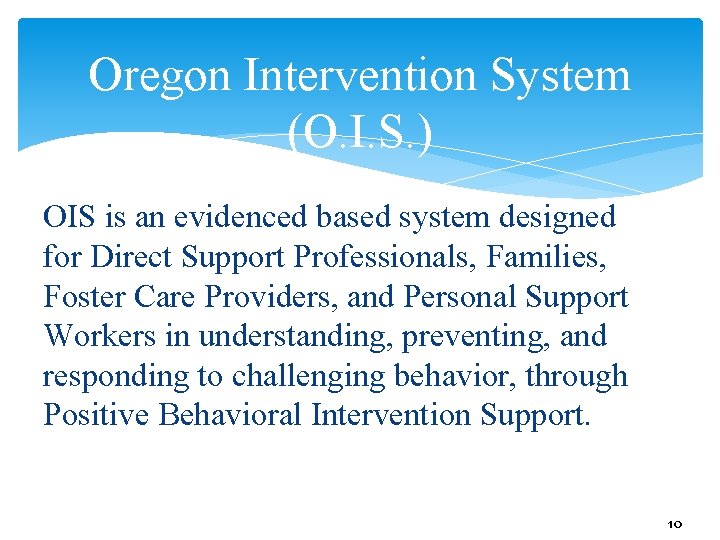 Oregon Intervention System (O.I.S.)

OIS is an evidenced based system designed for Direct Support Professionals, Families, Foster Care Providers, and Personal Support Workers in understanding, preventing, and responding to challenging behavior, through Positive Behavioral Intervention Support.

10